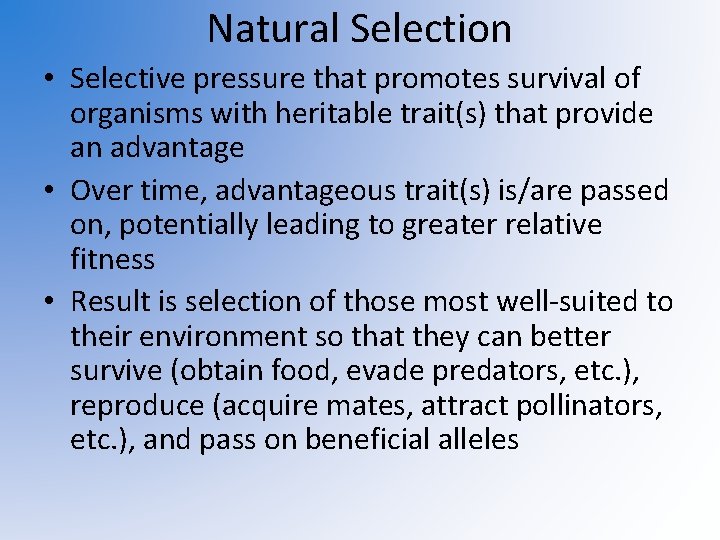 Natural Selection

• Selective pressure that promotes survival of organisms with heritable trait(s) that provide an advantage

• Over time, advantageous trait(s) is/are passed on, potentially leading to greater relative fitness

• Result is selection of those most well-suited to their environment so that they can better survive (obtain food, evade predators, etc.), reproduce (acquire mates, attract pollinators, etc.), and pass on beneficial alleles